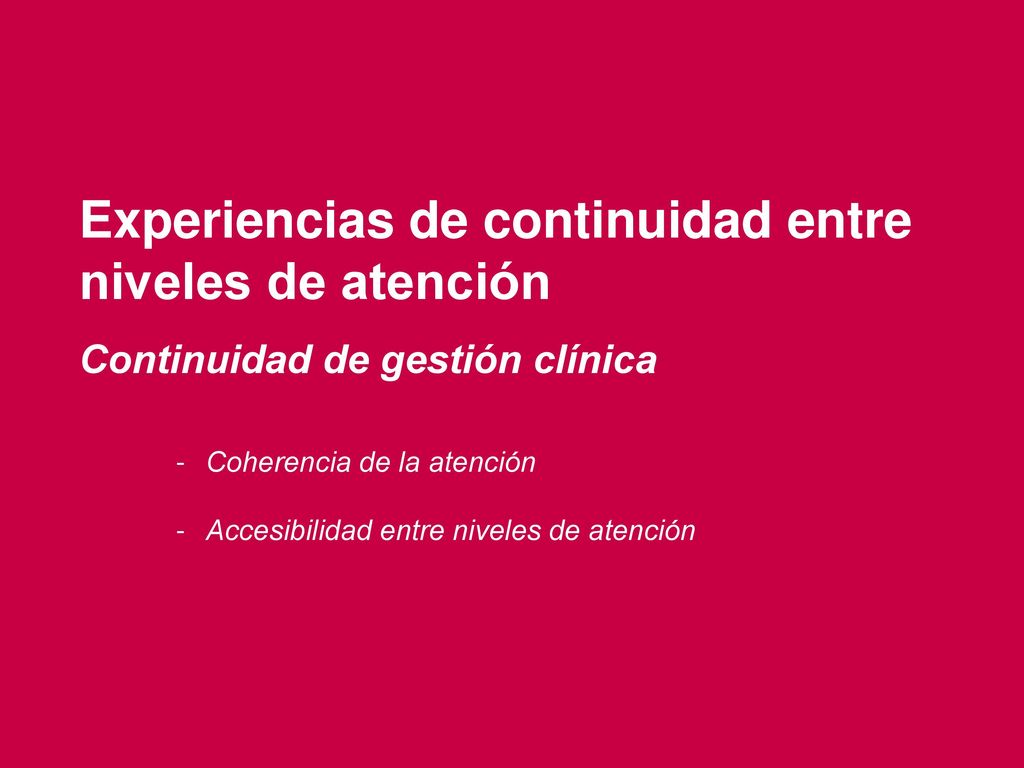 Experiencias de continuidad entre niveles de atención

Continuidad de gestión clínica

- Coherencia de la atención

- Accesibilidad entre niveles de atención